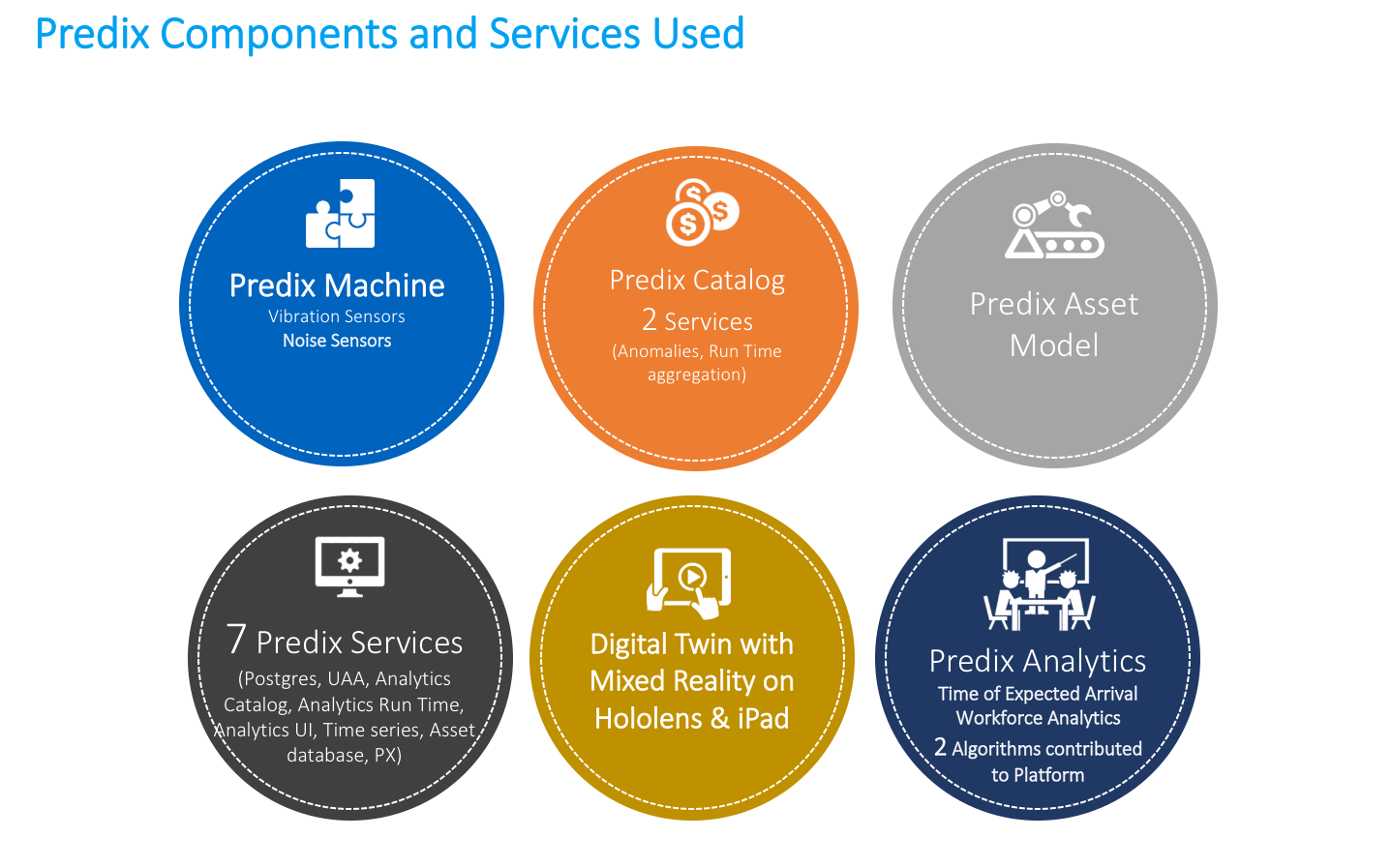 Predix Components and Services Used

Predix Machine
Vibration Sensors
Noise Sensors

Predix Catalog
2 Services
(Anomalies, Run Time aggregation)

Predix Asset Model

7 Predix Services
(Postgres, UAA, Analytics Catalog, Analytics Run Time, Analytics UI, Time series, Asset database, PX)

Digital Twin with Mixed Reality on Hololens & iPad

Predix Analytics
Time of Expected Arrival
Workforce Analytics
2 Algorithms contributed to Platform